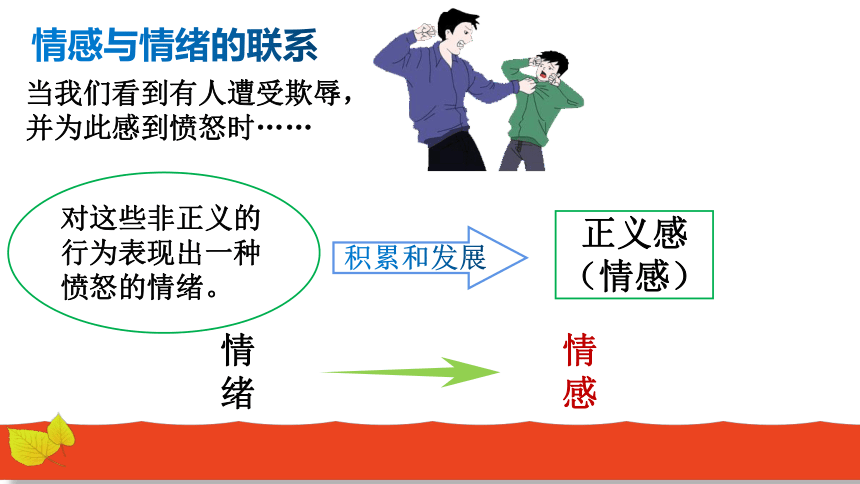 情感与情绪的联系

当我们看到有人遭受欺辱，并为此感到愤怒时……

对这些非正义的行为表现出一种愤怒的情绪。

积累和发展

正义感（情感）

情绪

情感